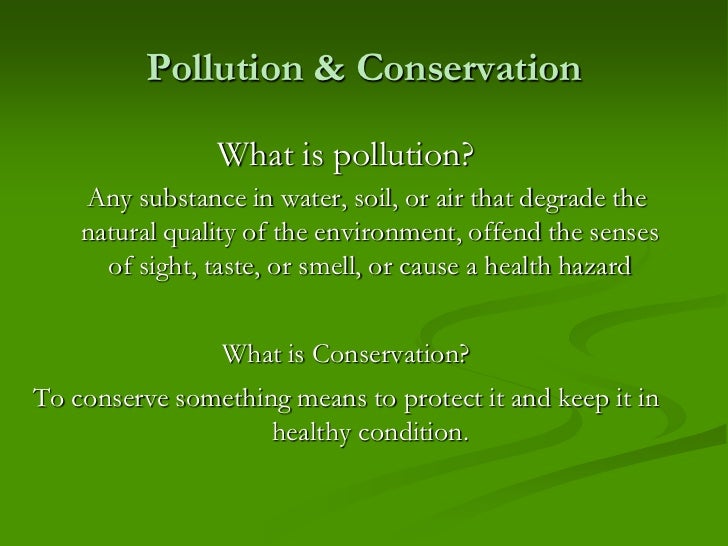 Pollution & Conservation

What is pollution?

Any substance in water, soil, or air that degrade the natural quality of the environment, offend the senses of sight, taste, or smell, or cause a health hazard

What is Conservation?

To conserve something means to protect it and keep it in healthy condition.